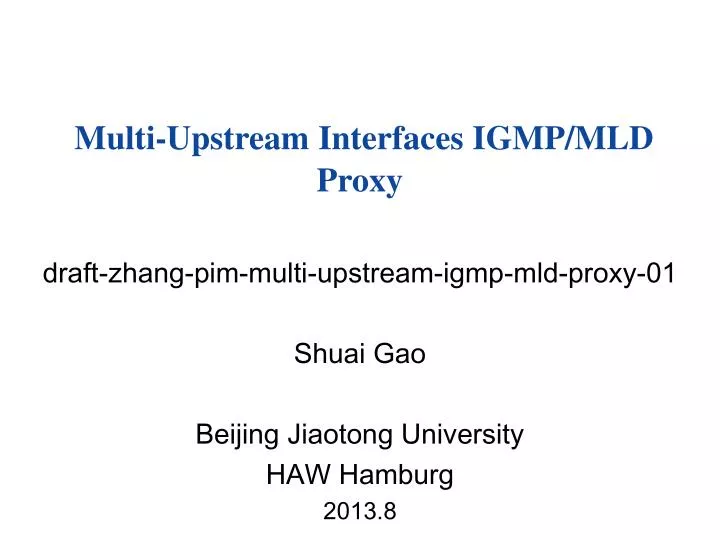 Multi-Upstream Interfaces IGMP/MLD Proxy

draft-zhang-pim-multi-upstream-igmp-mld-proxy-01

Shuai Gao

Beijing Jiaotong University
HAW Hamburg
2013.8